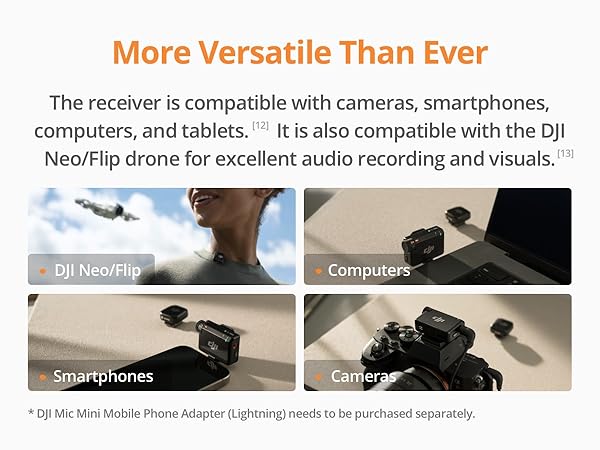 More Versatile Than Ever

The receiver is compatible with cameras, smartphones, computers, and tablets. [12] It is also compatible with the DJI Neo/Flip drone for excellent audio recording and visuals. [13]

DJI Neo/Flip

Computers

Smartphones

Cameras

* DJI Mic Mini Mobile Phone Adapter (Lightning) needs to be purchased separately.